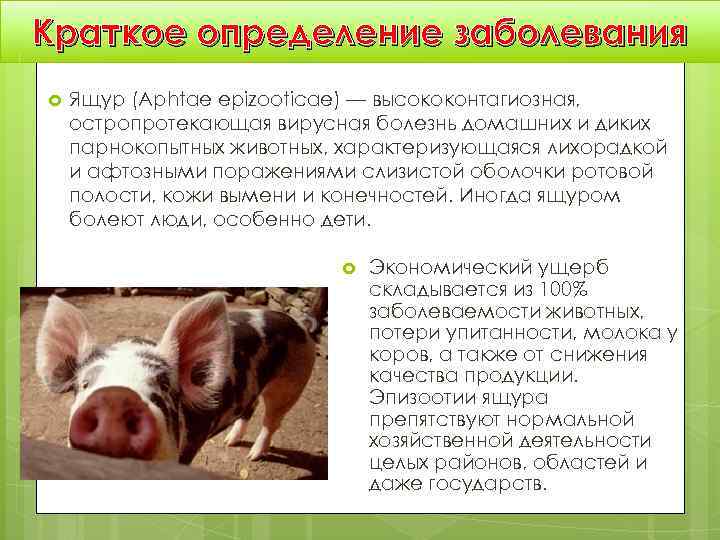 Краткое определение заболевания

Ящур (Aphtae epizooticae) — высококонтагиозная, остропротекающая вирусная болезнь домашних и диких парнокопытных животных, характеризующаяся лихорадкой и афтозными поражениями слизистой оболочки ротовой полости, кожи вымени и конечностей. Иногда ящуром болеют люди, особенно дети.

Экономический ущерб складывается из 100% заболеваемости животных, потери упитанности, молока у коров, а также от снижения качества продукции. Эпизоотии ящура препятствуют нормальной хозяйственной деятельности целых районов, областей и даже государств.